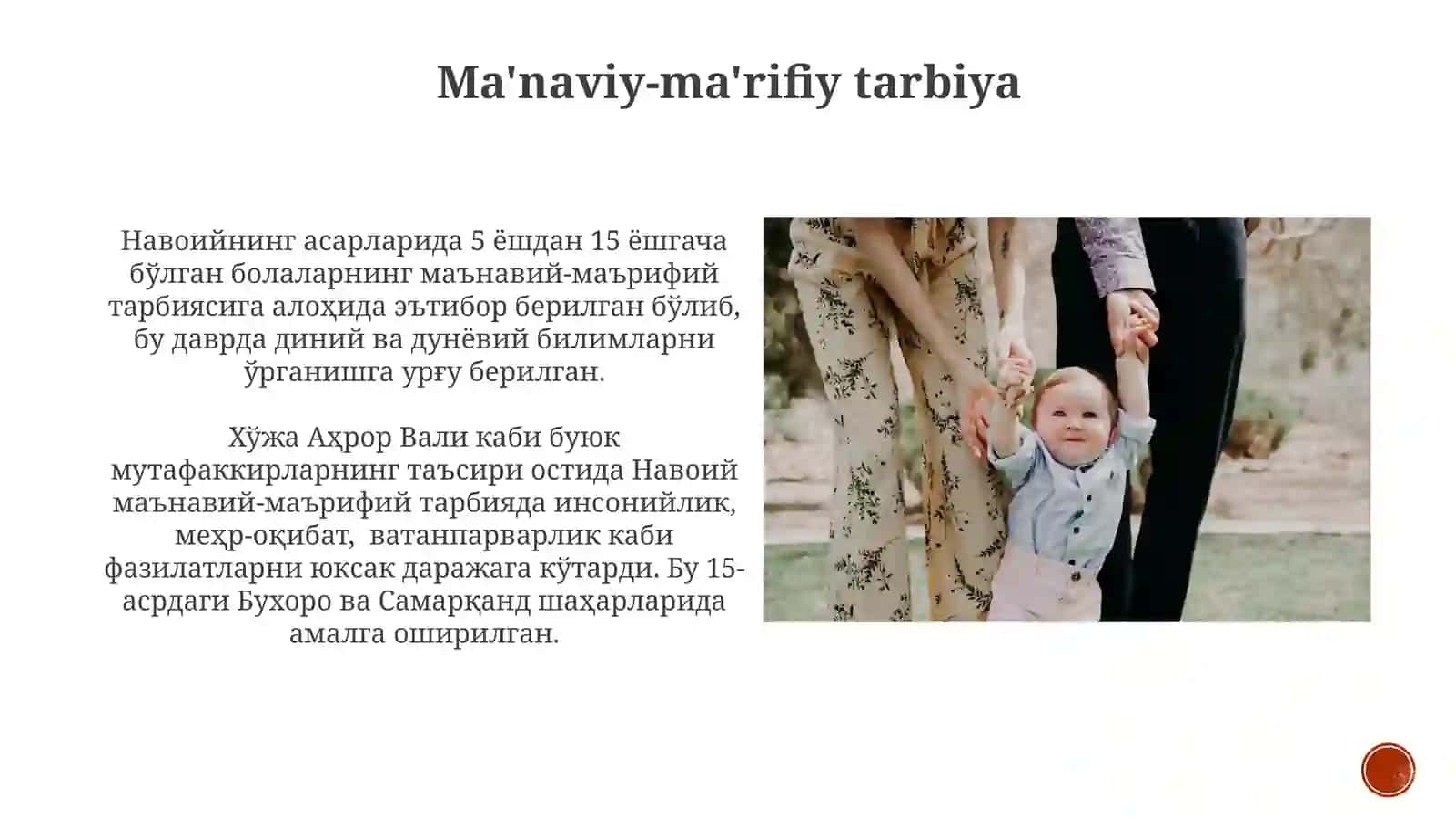 Ma'naviy-ma'rifiy tarbiya

Навоийнинг асарларида 5 ёшдан 15 ёшгача бўлган болаларнинг маънавий-маърифий тарбиясига алоҳида эътибор берилган бўлиб, бу даврда диний ва дунёвий билимларни ўрганишга урғу берилган.

Хўжа Аҳрор Вали каби буюк мутафаккирларнинг таъсири остида Навоий маънавий-маърифий тарбияда инсонийлик, меҳр-оқибат, ватанпарварлик каби фазилатларни юксак даражага кўтарди. Бу 15-асрдаги Бухоро ва Самарқанд шаҳарларида амалга оширилган.